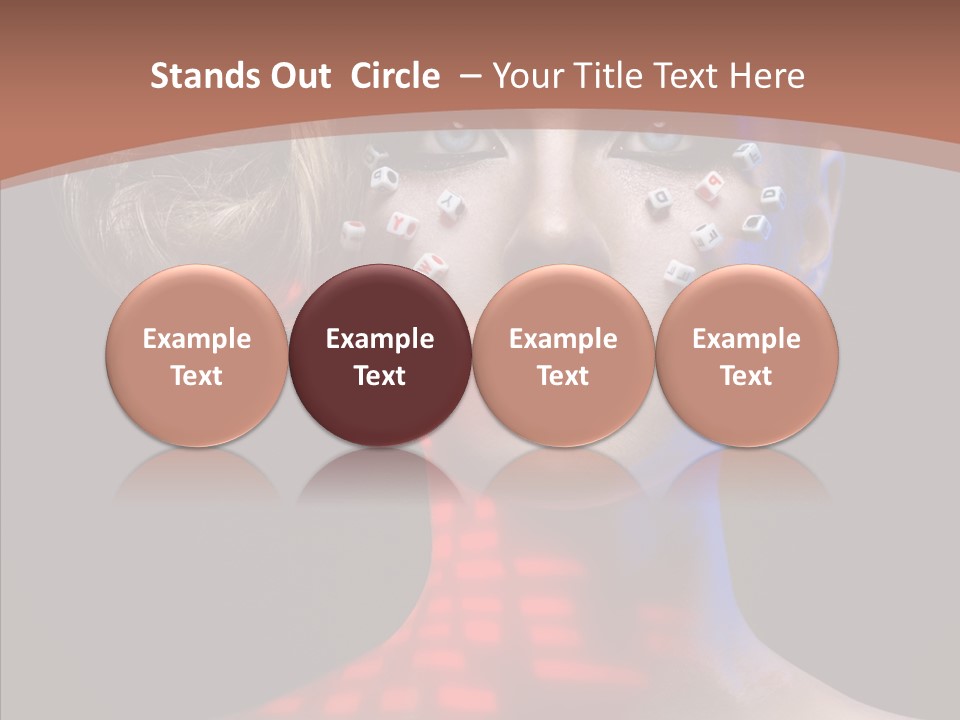 Stands Out Circle – Your Title Text Here

Example Text

Example Text

Example Text

Example Text